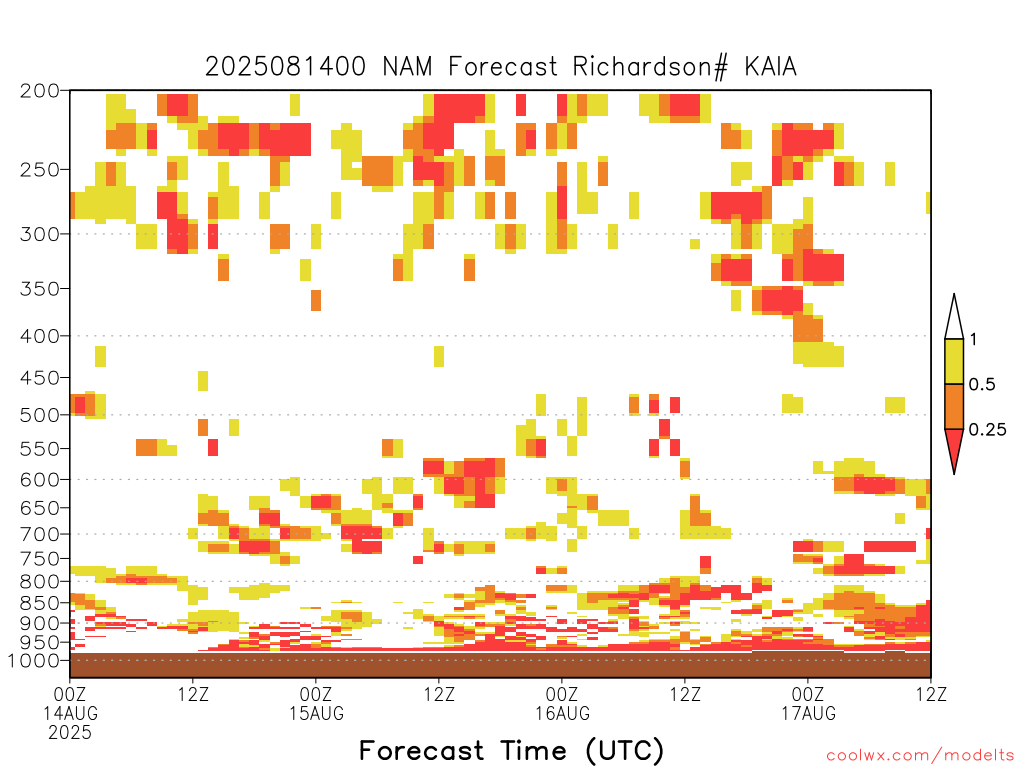 2025081400 NAM Forecast Richardson# KAIA

200
250
300
350
400
450
500
550
600
650
700
750
800
850
900
950
1000

1
0.5
0.25

00Z
14AUG
2025
12Z
00Z
15AUG
12Z
00Z
16AUG
12Z
00Z
17AUG
12Z

Forecast Time (UTC)

coolwx.com/modelts